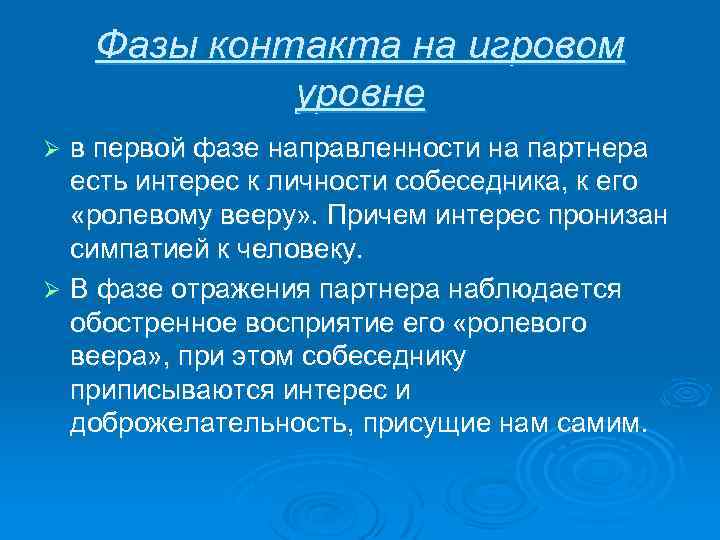 Фазы контакта на игровом уровне

➢ в первой фазе направленности на партнера есть интерес к личности собеседника, к его «ролевому вееру». Причем интерес пронизан симпатией к человеку.

➢ В фазе отражения партнера наблюдается обостренное восприятие его «ролевого веера», при этом собеседнику приписываются интерес и доброжелательность, присущие нам самим.